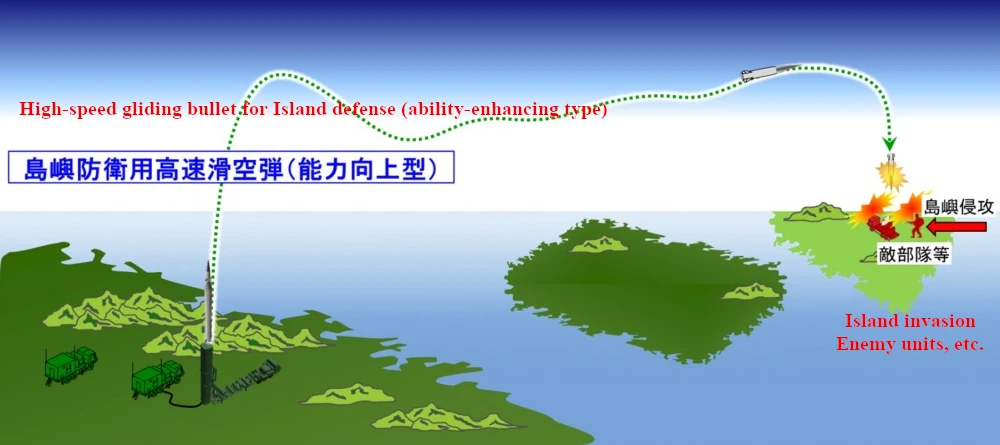 High-speed gliding bullet for Island defense (ability-enhancing type)

島嶼防衛用高速滑空弾(能力向上型)

島嶼侵攻

敵部隊等

Island invasion
Enemy units, etc.